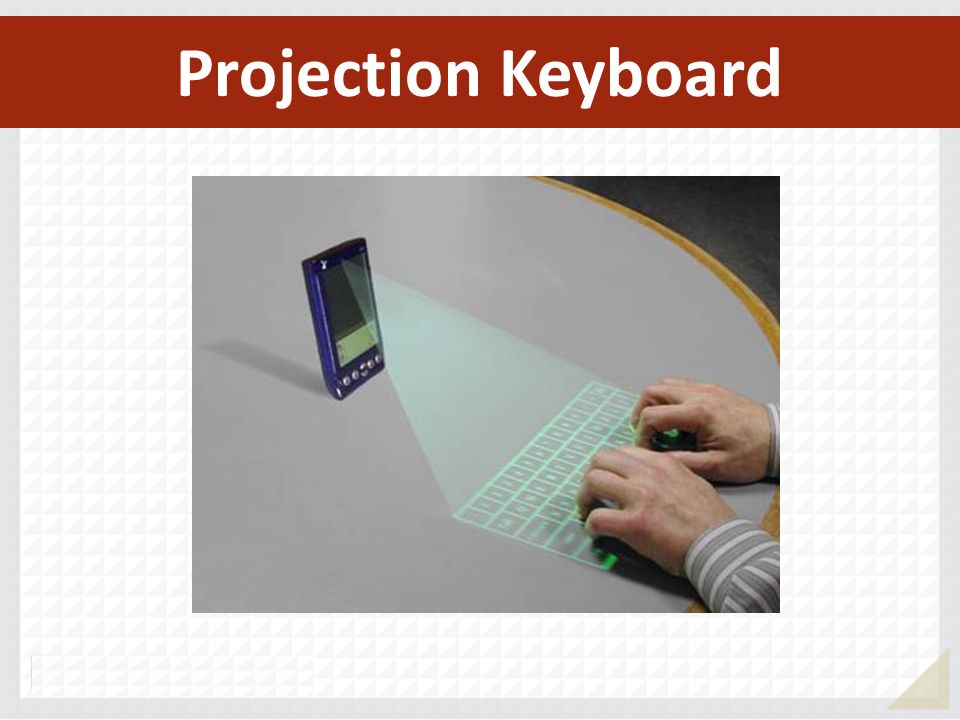 Projection Keyboard